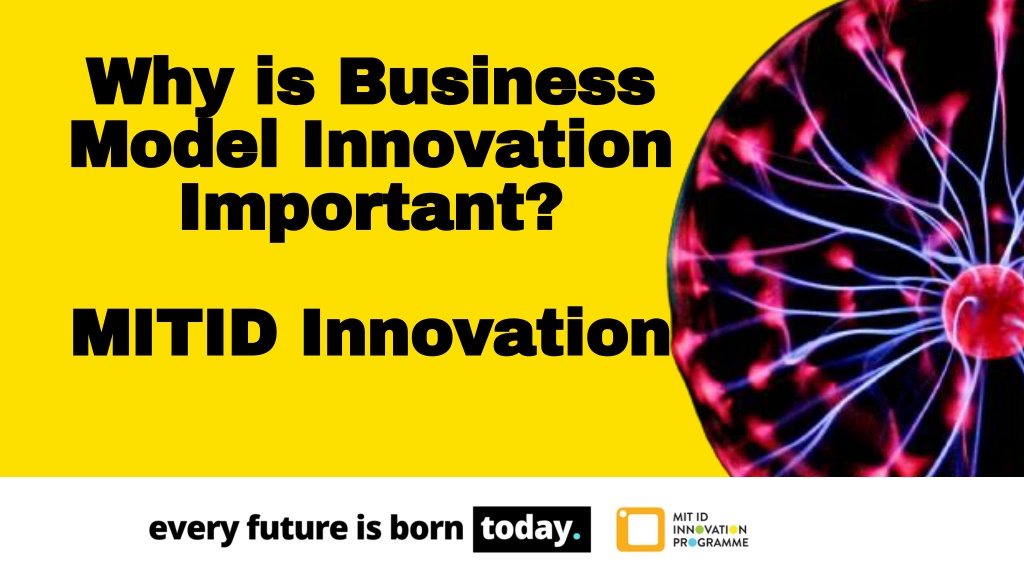 Why is Business Model Innovation Important?

MITID Innovation

every future is born today.

MIT ID INNOVATION PROGRAMME